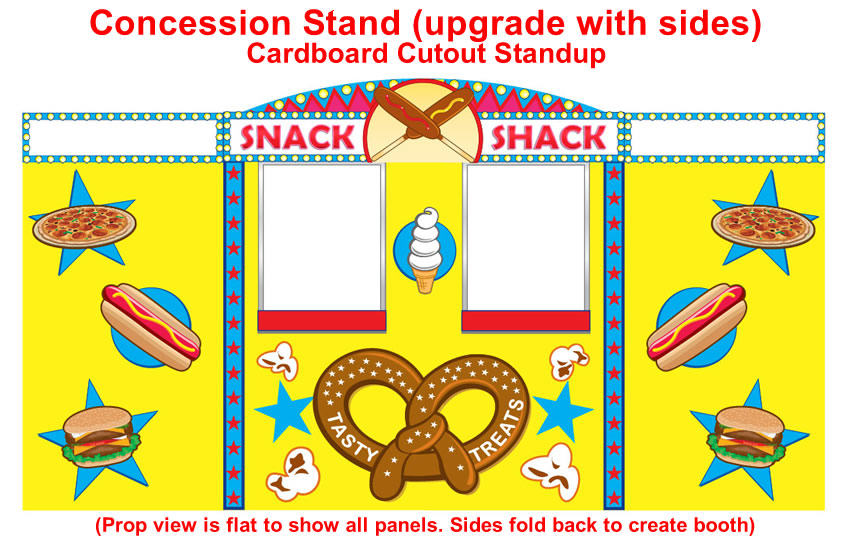 Concession Stand (upgrade with sides)
Cardboard Cutout Standup

SNACK SHACK

TASTY TREATS

(Prop view is flat to show all panels. Sides fold back to create booth)